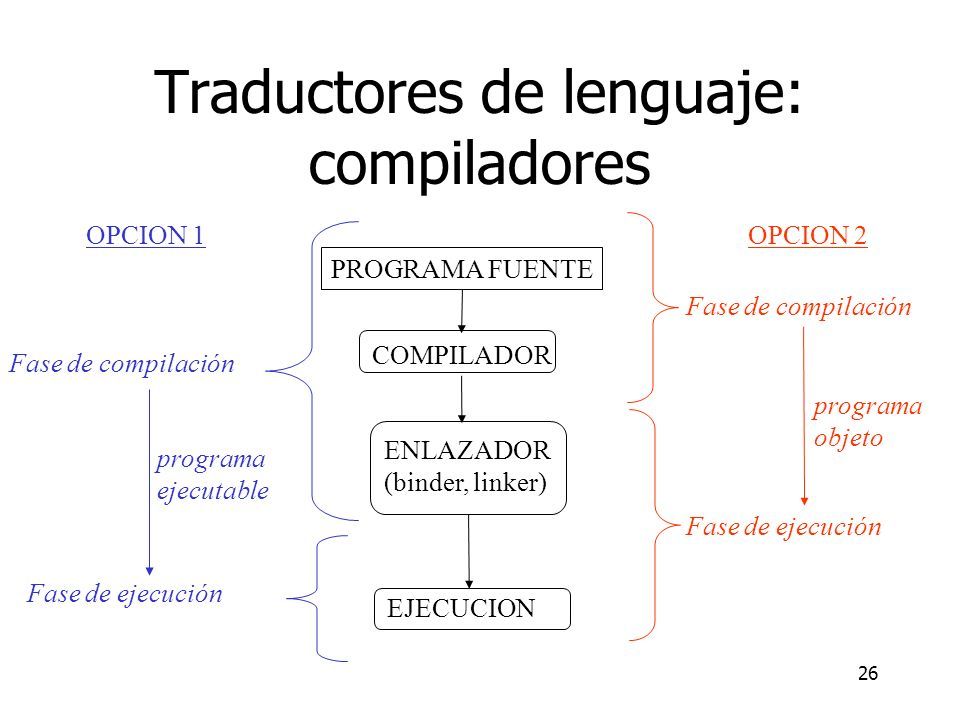 Traductores de lenguaje: compiladores

OPCION 1

Fase de compilación

programa ejecutable

Fase de ejecución

PROGRAMA FUENTE

COMPILADOR

ENLAZADOR (binder, linker)

EJECUCION

OPCION 2

Fase de compilación

programa objeto

Fase de ejecución

26